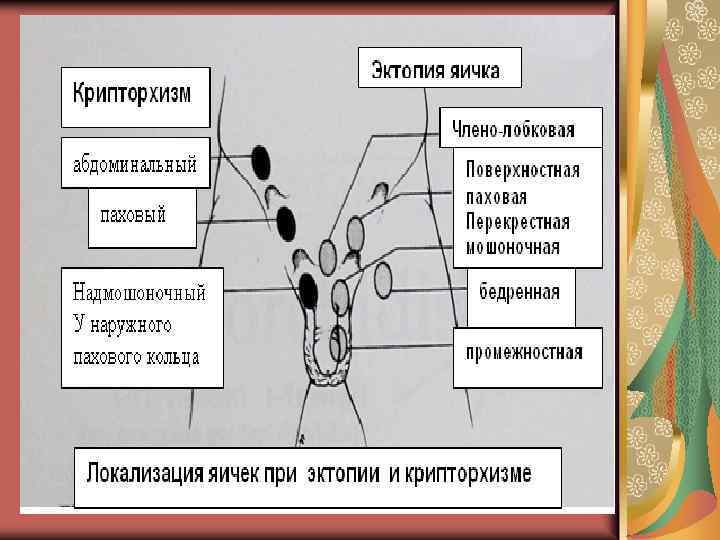 Крипторхизм

абдоминальный

паховый

Надмошоночный
У наружного
пахового кольца

Эктопия яичка

Члено-лобковая

Поверхностная
паховая
Перекрестная
мошоночная

бедренная

промежностная

Локализация яичек при эктопии и крипторхизме